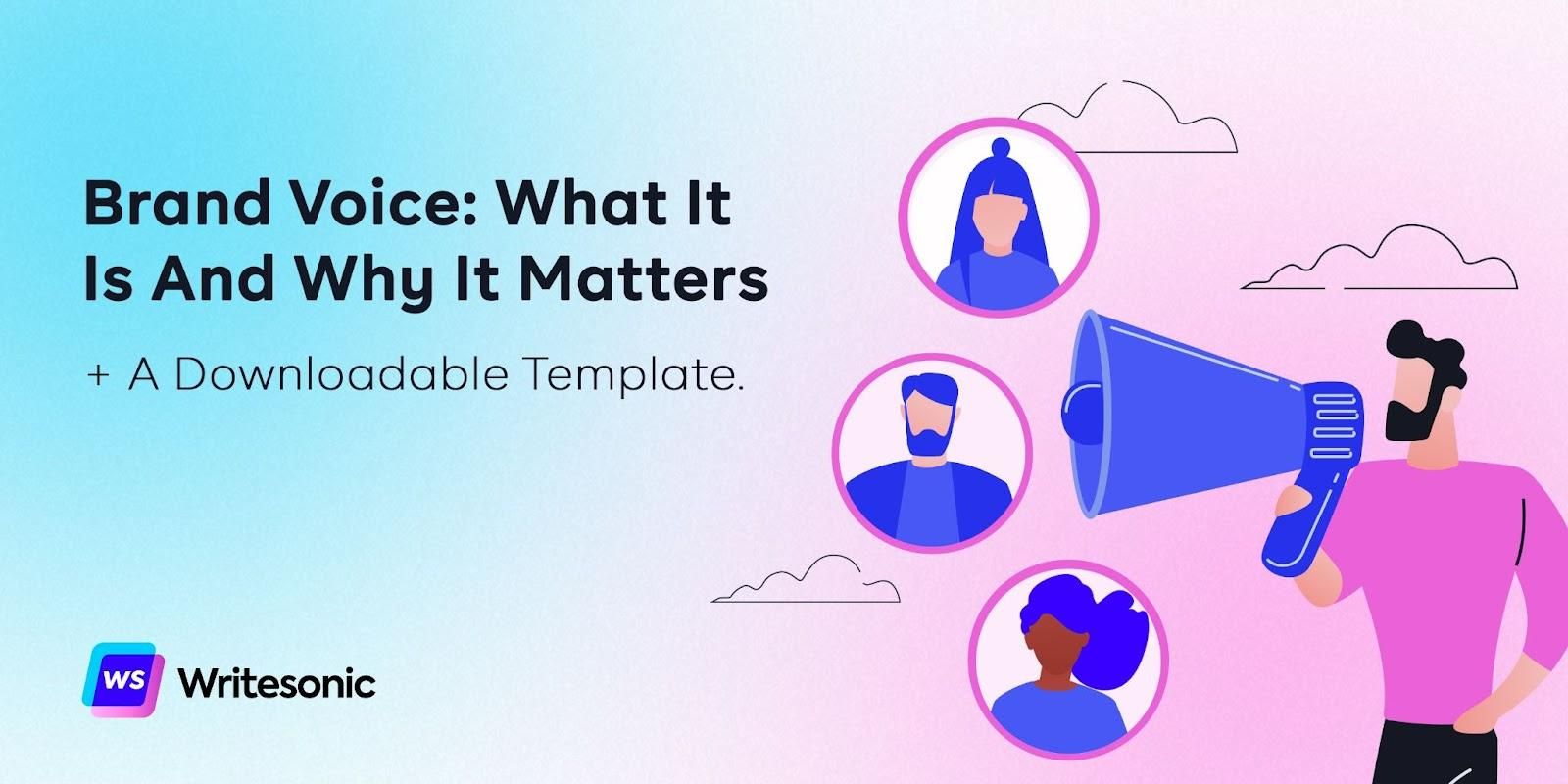 Brand Voice: What It Is And Why It Matters

+ A Downloadable Template.

WS Writesonic